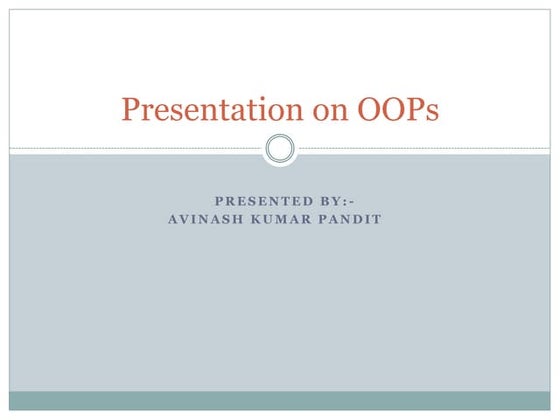 Presentation on OOPs

PRESENTED BY:-
AVINASH KUMAR PANDIT